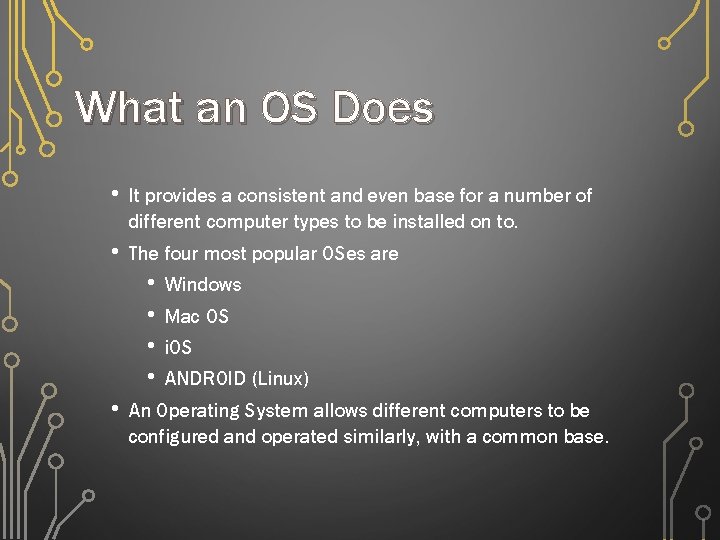 What an OS Does

• It provides a consistent and even base for a number of different computer types to be installed on to.
• The four most popular OSes are
  • Windows
  • Mac OS
  • iOS
  • ANDROID (Linux)
• An Operating System allows different computers to be configured and operated similarly, with a common base.